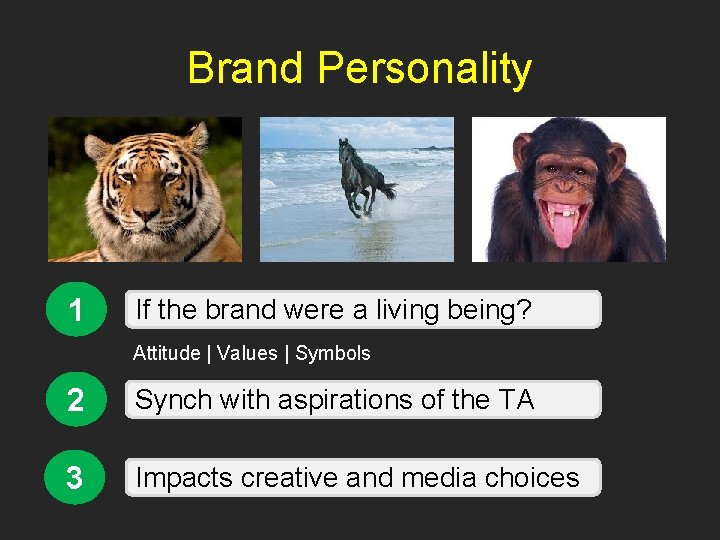 Brand Personality

1 If the brand were a living being?

Attitude | Values | Symbols

2 Synch with aspirations of the TA

3 Impacts creative and media choices